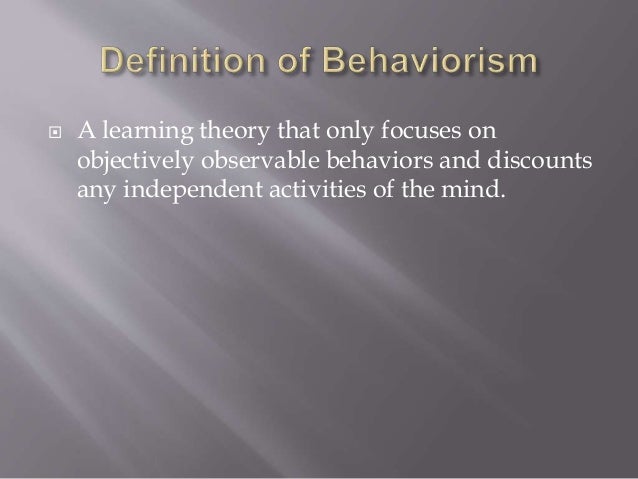 Definition of Behaviorism

A learning theory that only focuses on objectively observable behaviors and discounts any independent activities of the mind.